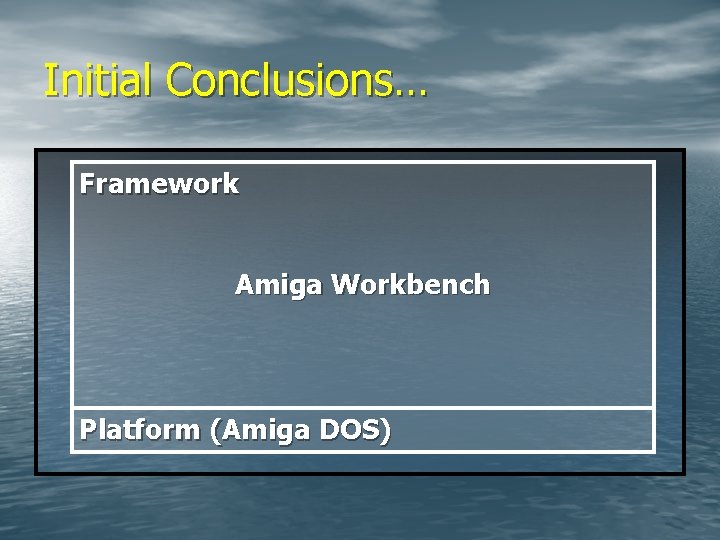 Initial Conclusions…

Framework

Amiga Workbench

Platform (Amiga DOS)